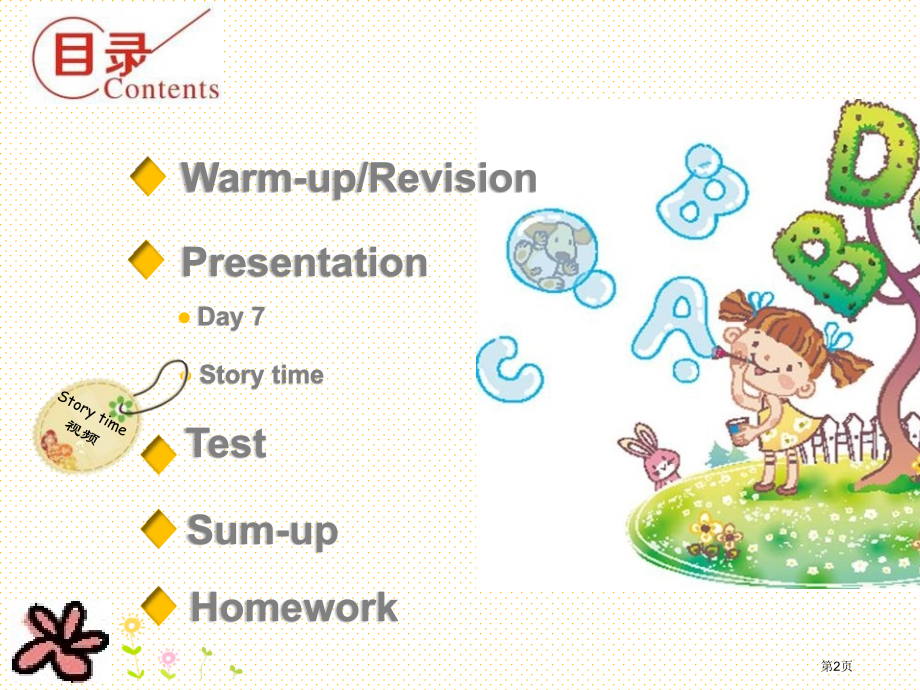 目录
Contents

Warm-up/Revision

Presentation

Day 7

Story time

Story time
视频

Test

Sum-up

Homework

第2页